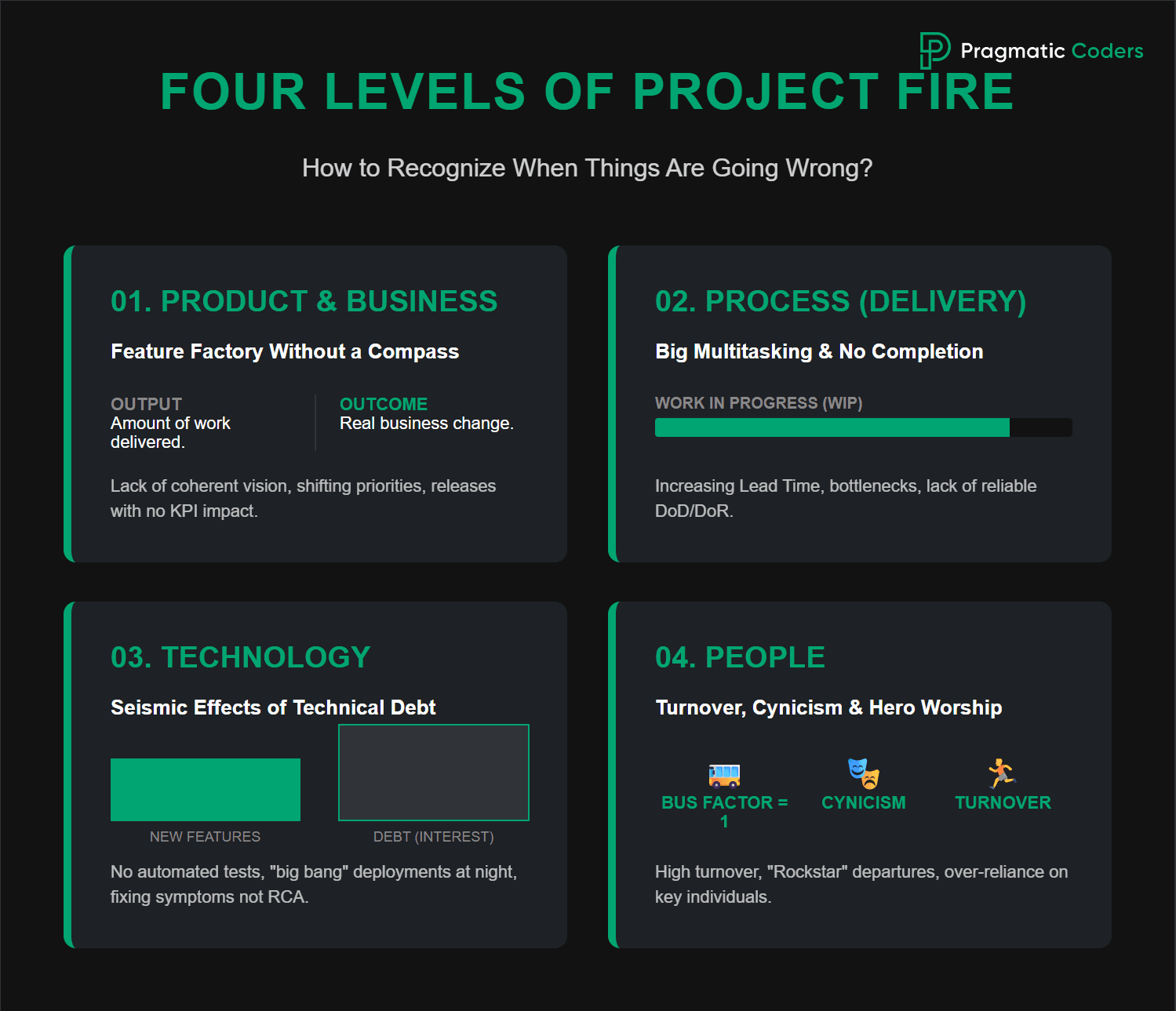 Pragmatic Coders

FOUR LEVELS OF PROJECT FIRE

How to Recognize When Things Are Going Wrong?

01. PRODUCT & BUSINESS

Feature Factory Without a Compass

OUTPUT
Amount of work delivered.

OUTCOME
Real business change.

Lack of coherent vision, shifting priorities, releases with no KPI impact.

02. PROCESS (DELIVERY)

Big Multitasking & No Completion

WORK IN PROGRESS (WIP)

Increasing Lead Time, bottlenecks, lack of reliable DoD/DoR.

03. TECHNOLOGY

Seismic Effects of Technical Debt

NEW FEATURES

DEBT (INTEREST)

No automated tests, "big bang" deployments at night, fixing symptoms not RCA.

04. PEOPLE

Turnover, Cynicism & Hero Worship

BUS FACTOR = 1

CYNICISM

TURNOVER

High turnover, "Rockstar" departures, over-reliance on key individuals.